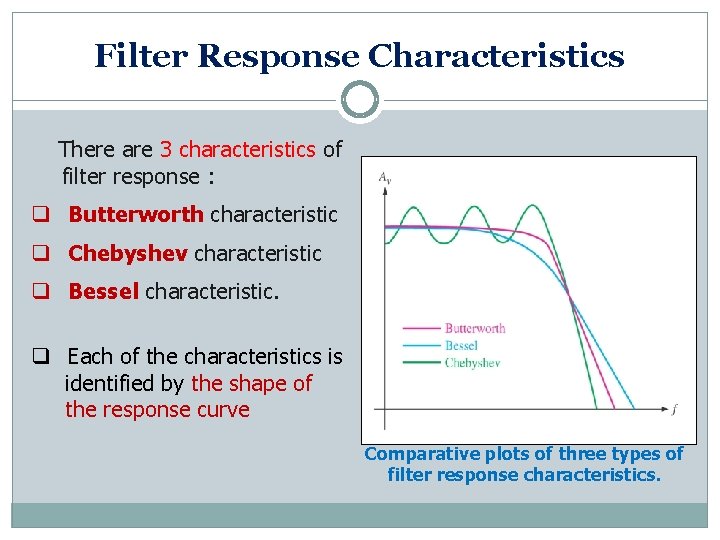 Filter Response Characteristics

There are 3 characteristics of filter response :

❑ Butterworth characteristic

❑ Chebyshev characteristic

❑ Bessel characteristic.

❑ Each of the characteristics is identified by the shape of the response curve

$A_v$

Butterworth

Bessel

Chebyshev

$f$

Comparative plots of three types of filter response characteristics.